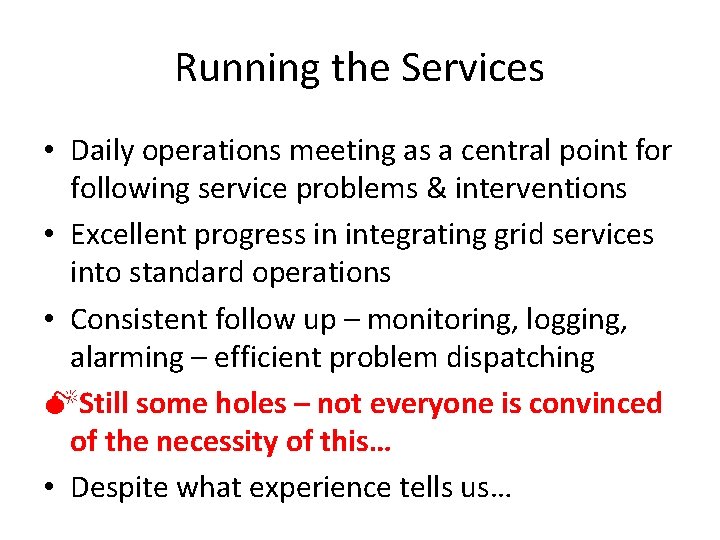 Running the Services

• Daily operations meeting as a central point for following service problems & interventions
• Excellent progress in integrating grid services into standard operations
• Consistent follow up – monitoring, logging, alarming – efficient problem dispatching
Still some holes – not everyone is convinced of the necessity of this…
• Despite what experience tells us…